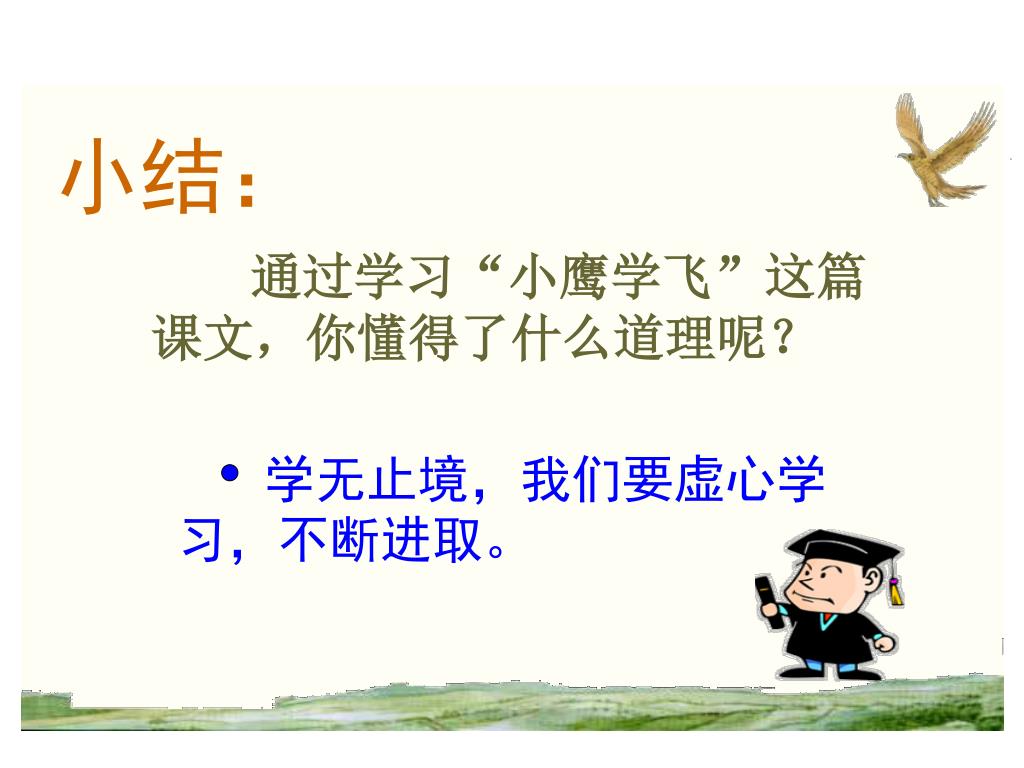 小结：

通过学习“小鹰学飞”这篇课文，你懂得了什么道理呢？

• 学无止境，我们要虚心学习，不断进取。